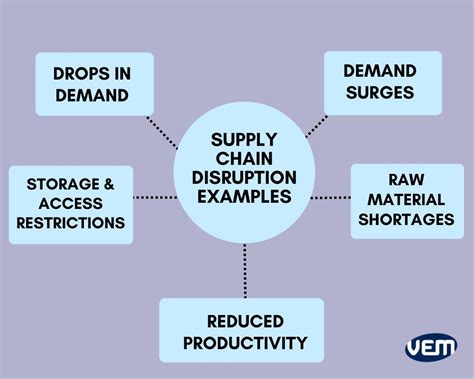 DROPS IN DEMAND

DEMAND SURGES

SUPPLY CHAIN DISRUPTION EXAMPLES

STORAGE & ACCESS RESTRICTIONS

RAW MATERIAL SHORTAGES

REDUCED PRODUCTIVITY

VEM